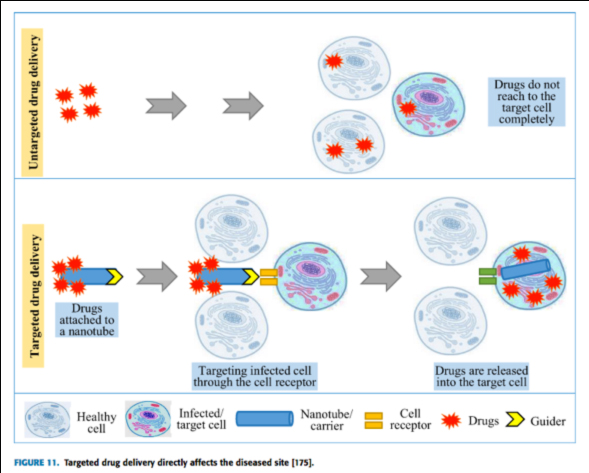 Untargeted drug delivery

Drugs do not reach to the target cell completely

Targeted drug delivery

Drugs attached to a nanotube

Targeting infected cell through the cell receptor

Drugs are released into the target cell

Healthy cell

Infected/ target cell

Nanotube/ carrier

Cell receptor

Drugs

Guider

FIGURE 11. Targeted drug delivery directly affects the diseased site [175].